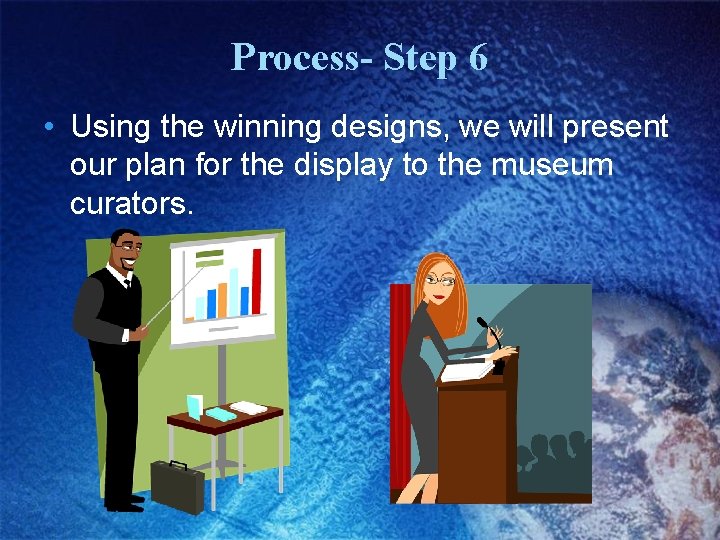 Process- Step 6

• Using the winning designs, we will present our plan for the display to the museum curators.